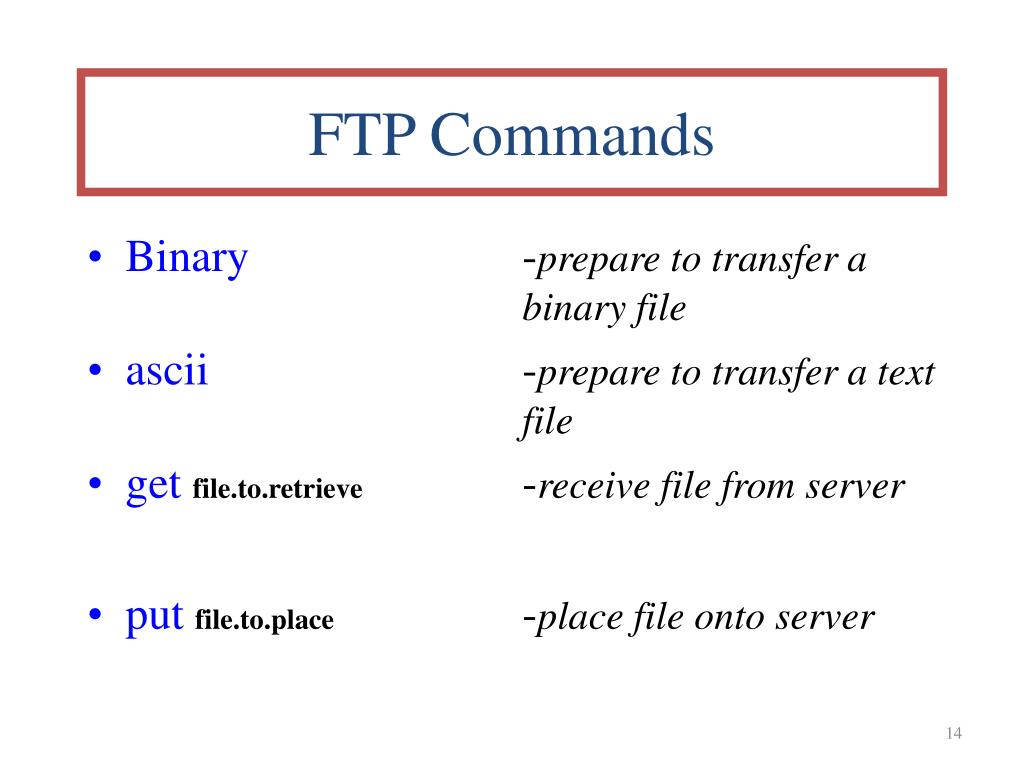 FTP Commands

• Binary -prepare to transfer a binary file

• ascii -prepare to transfer a text file

• get file.to.retrieve -receive file from server

• put file.to.place -place file onto server

14